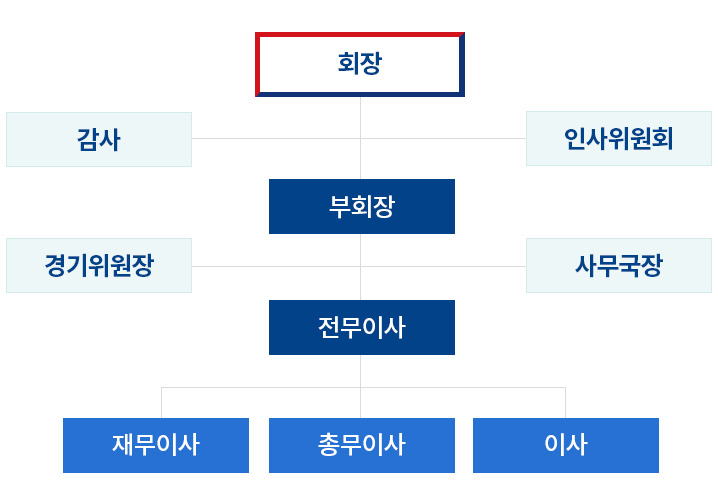 회장

감사

인사위원회

부회장

경기위원장

사무국장

전무이사

재무이사

총무이사

이사